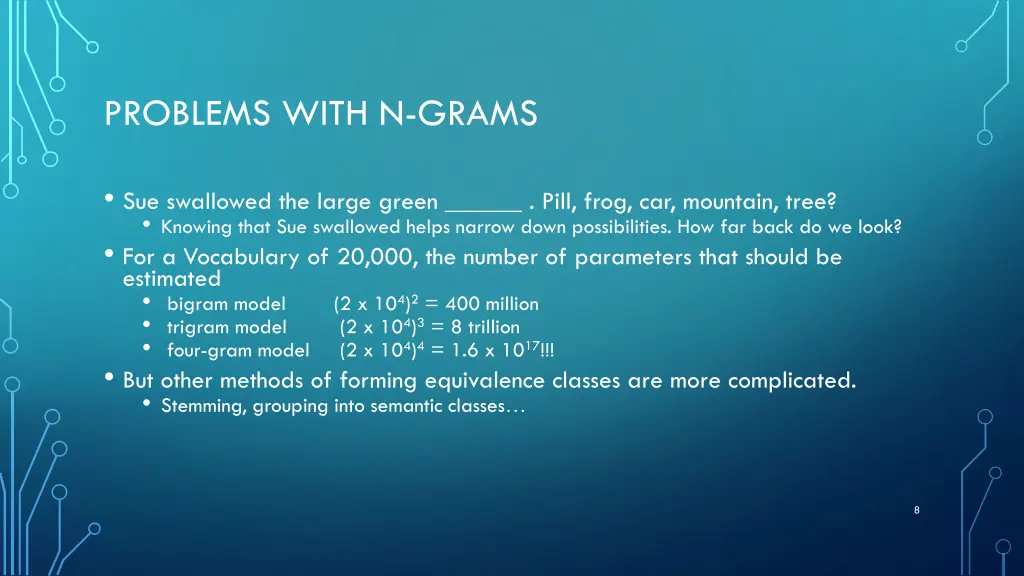 PROBLEMS WITH N-GRAMS

• Sue swallowed the large green ______ . Pill, frog, car, mountain, tree?
  • Knowing that Sue swallowed helps narrow down possibilities. How far back do we look?
• For a Vocabulary of 20,000, the number of parameters that should be estimated
  • bigram model $(2 \times 10^4)^2 = 400$ million
  • trigram model $(2 \times 10^4)^3 = 8$ trillion
  • four-gram model $(2 \times 10^4)^4 = 1.6 \times 10^{17}$!!!
• But other methods of forming equivalence classes are more complicated.
  • Stemming, grouping into semantic classes…

8